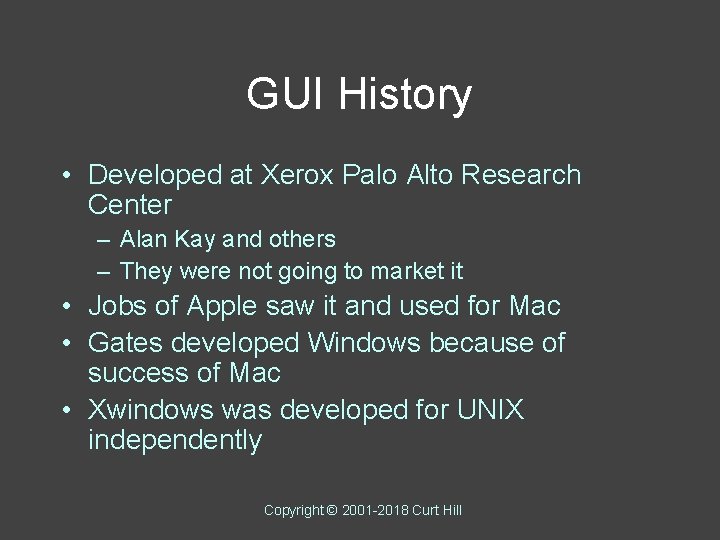 GUI History

• Developed at Xerox Palo Alto Research Center
  – Alan Kay and others
  – They were not going to market it
• Jobs of Apple saw it and used for Mac
• Gates developed Windows because of success of Mac
• Xwindows was developed for UNIX independently

Copyright © 2001-2018 Curt Hill